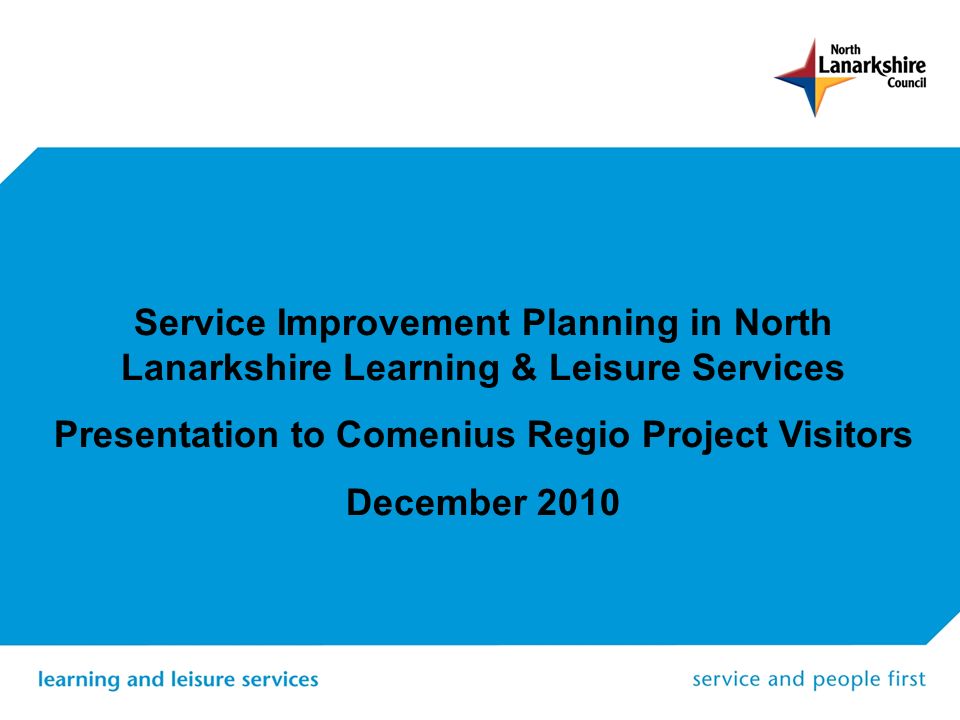 North Lanarkshire Council

Service Improvement Planning in North Lanarkshire Learning & Leisure Services

Presentation to Comenius Regio Project Visitors

December 2010

learning and leisure services

service and people first